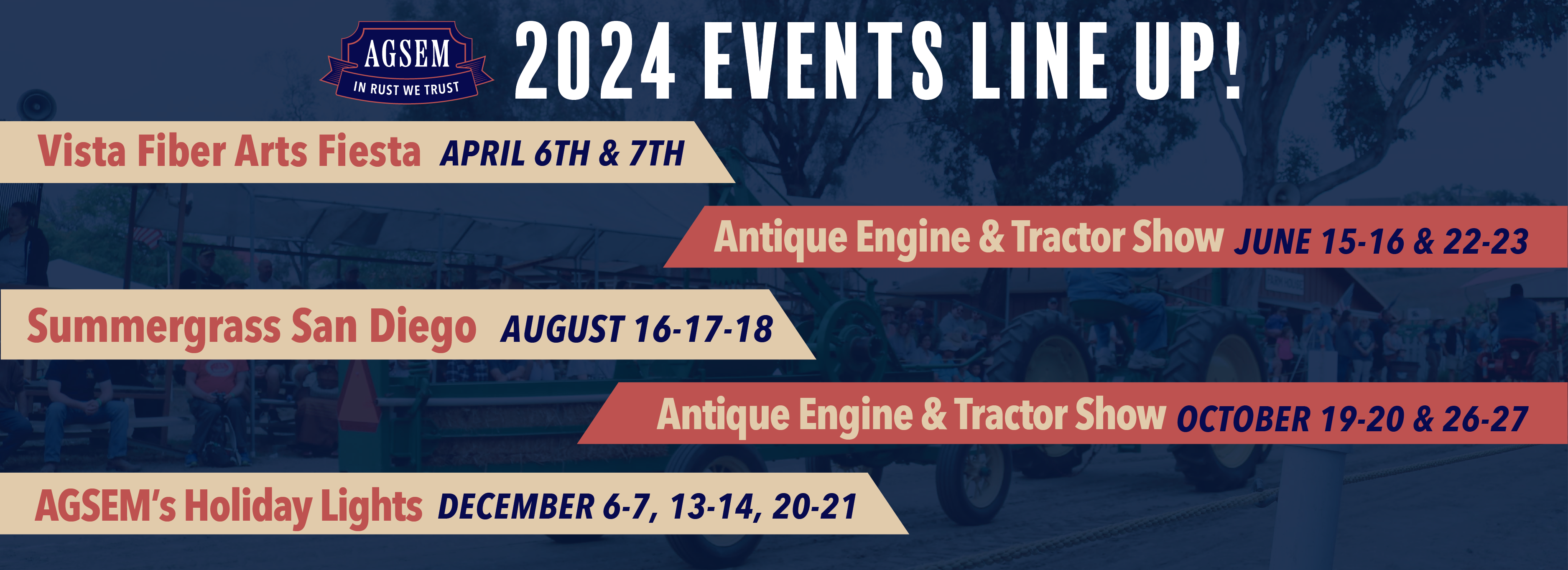 AGSEM
IN RUST WE TRUST

2024 EVENTS LINE UP!

Vista Fiber Arts Fiesta APRIL 6TH & 7TH

Antique Engine & Tractor Show JUNE 15-16 & 22-23

Summergrass San Diego AUGUST 16-17-18

Antique Engine & Tractor Show OCTOBER 19-20 & 26-27

AGSEM's Holiday Lights DECEMBER 6-7, 13-14, 20-21